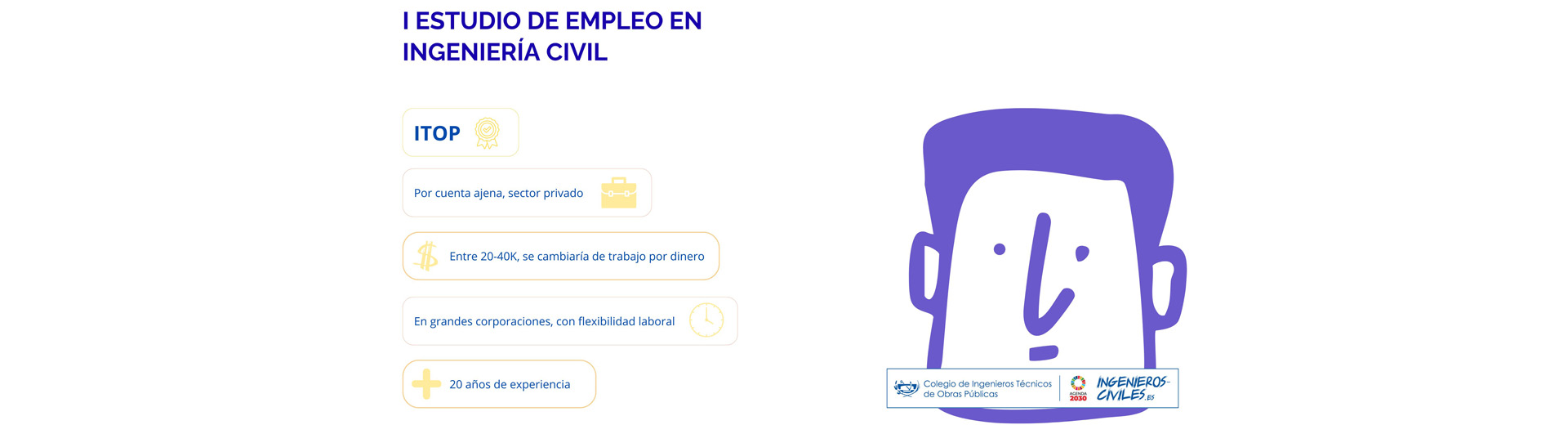 I ESTUDIO DE EMPLEO EN INGENIERÍA CIVIL

ITOP

Por cuenta ajena, sector privado

Entre 20-40K, se cambiaría de trabajo por dinero

En grandes corporaciones, con flexibilidad laboral

20 años de experiencia

Colegio de Ingenieros Técnicos de Obras Públicas

AGENDA 2030

INGENIEROS-CIVILES.ES